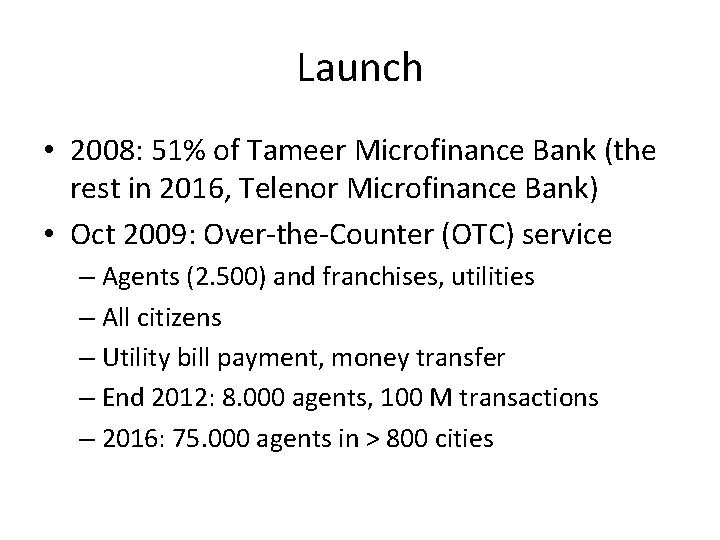 Launch

• 2008: 51% of Tameer Microfinance Bank (the rest in 2016, Telenor Microfinance Bank)
• Oct 2009: Over-the-Counter (OTC) service
  – Agents (2.500) and franchises, utilities
  – All citizens
  – Utility bill payment, money transfer
  – End 2012: 8.000 agents, 100 M transactions
  – 2016: 75.000 agents in > 800 cities